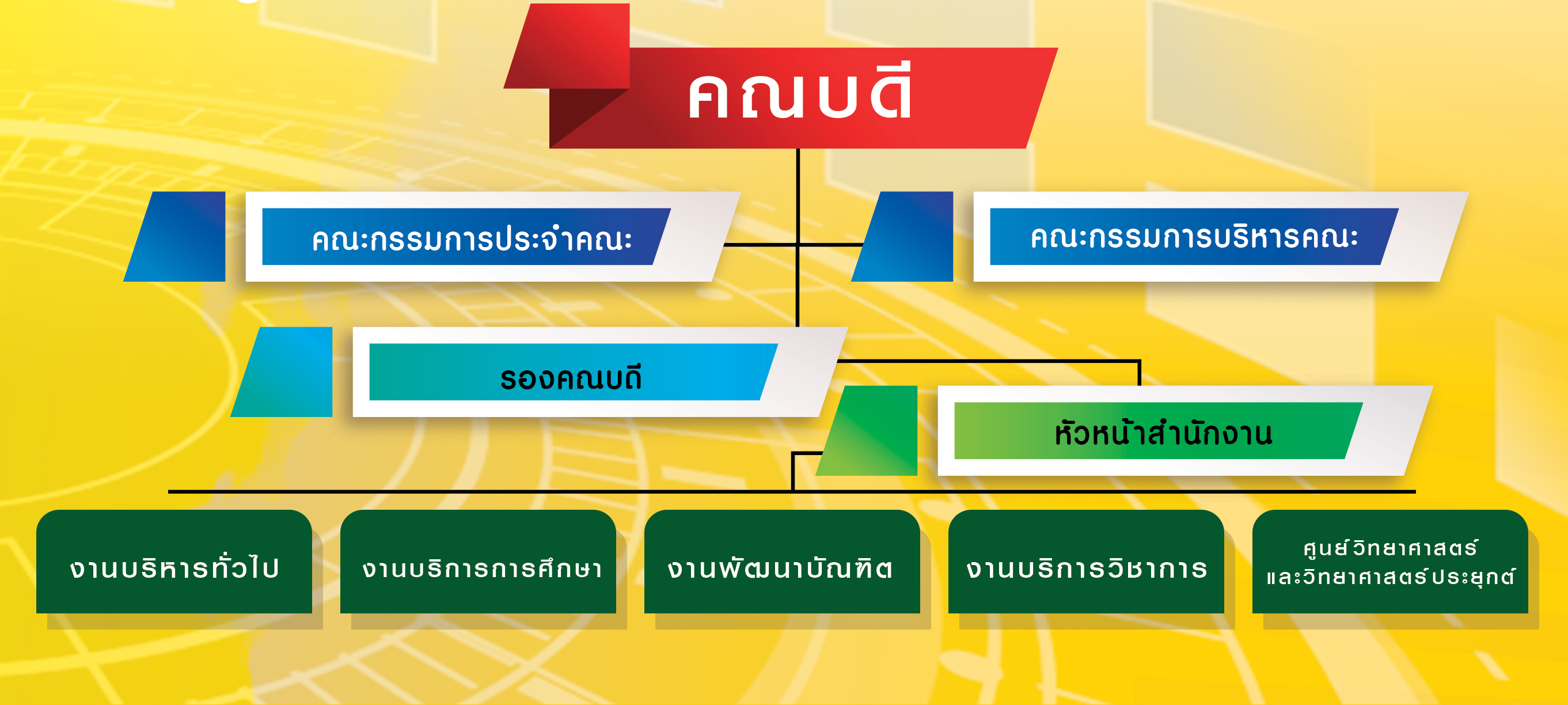 คณบดี

คณะกรรมการประจำคณะ

คณะกรรมการบริหารคณะ

รองคณบดี

หัวหน้าสำนักงาน

งานบริหารทั่วไป

งานบริการการศึกษา

งานพัฒนาบัณฑิต

งานบริการวิชาการ

ศูนย์วิทยาศาสตร์ และวิทยาศาสตร์ประยุกต์